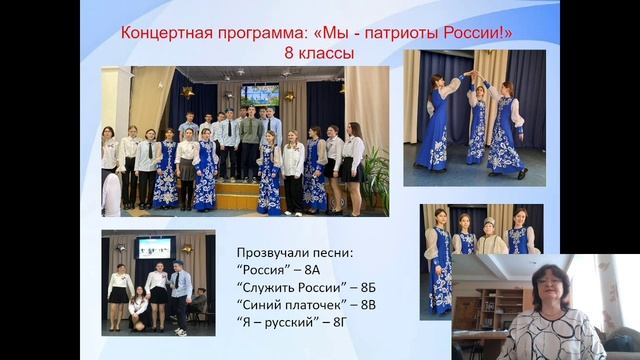 Концертная программа: «Мы - патриоты России!»
8 классы

Прозвучали песни:
“Россия” – 8А
“Служить России” – 8Б
“Синий платочек” – 8В
“Я – русский” – 8Г